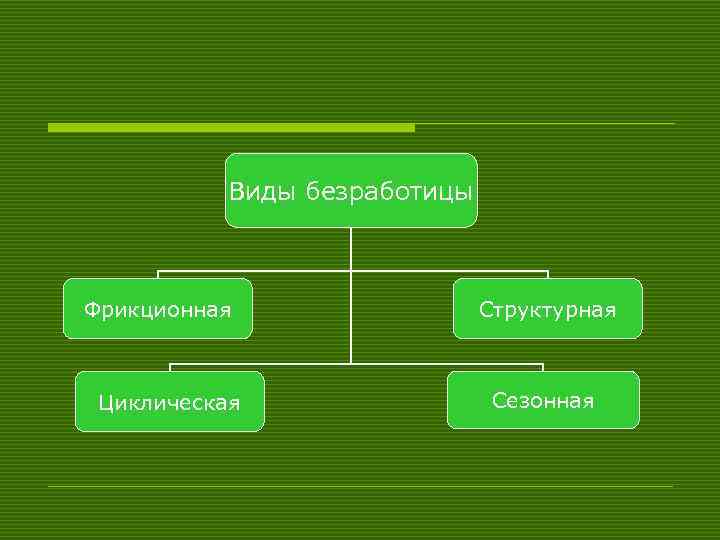 Виды безработицы

Фрикционная

Структурная

Циклическая

Сезонная